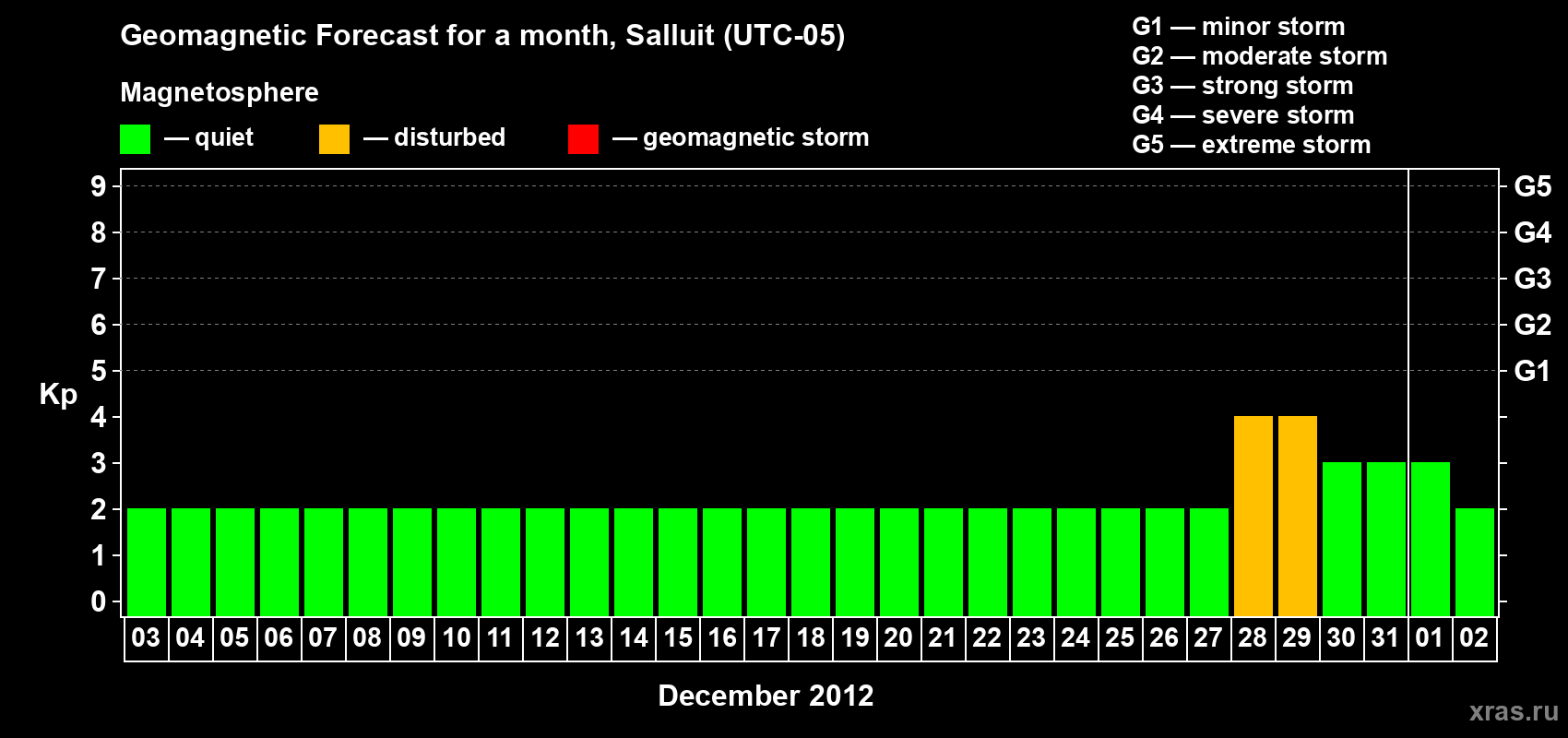 Geomagnetic Forecast for a month, Salluit (UTC-05)

Magnetosphere

— quiet — disturbed — geomagnetic storm

G1 — minor storm
G2 — moderate storm
G3 — strong storm
G4 — severe storm
G5 — extreme storm

Kp

9
8
7
6
5
4
3
2
1
0

G5
G4
G3
G2
G1

03 04 05 06 07 08 09 10 11 12 13 14 15 16 17 18 19 20 21 22 23 24 25 26 27 28 29 30 31 01 02

December 2012

xras.ru